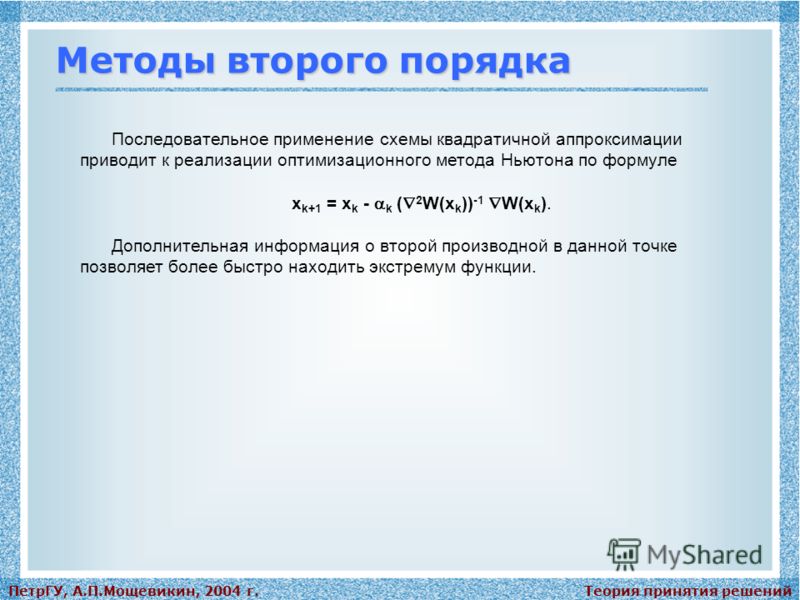 Методы второго порядка

Последовательное применение схемы квадратичной аппроксимации приводит к реализации оптимизационного метода Ньютона по формуле

$x_{k+1} = x_k - \alpha_k (\nabla^2 W(x_k))^{-1} \nabla W(x_k)$.

Дополнительная информация о второй производной в данной точке позволяет более быстро находить экстремум функции.

MyShared

ПетрГУ, А.П.Мощевикин, 2004 г.

Теория принятия решений